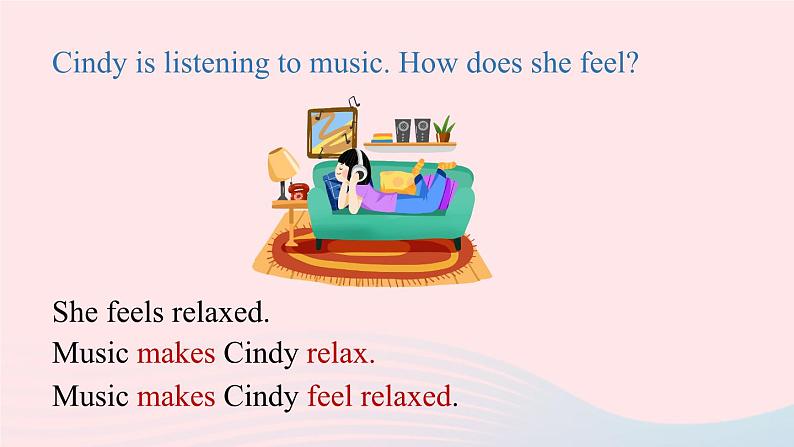 Cindy is listening to music. How does she feel?

She feels relaxed.
Music makes Cindy relax.
Music makes Cindy feel relaxed.